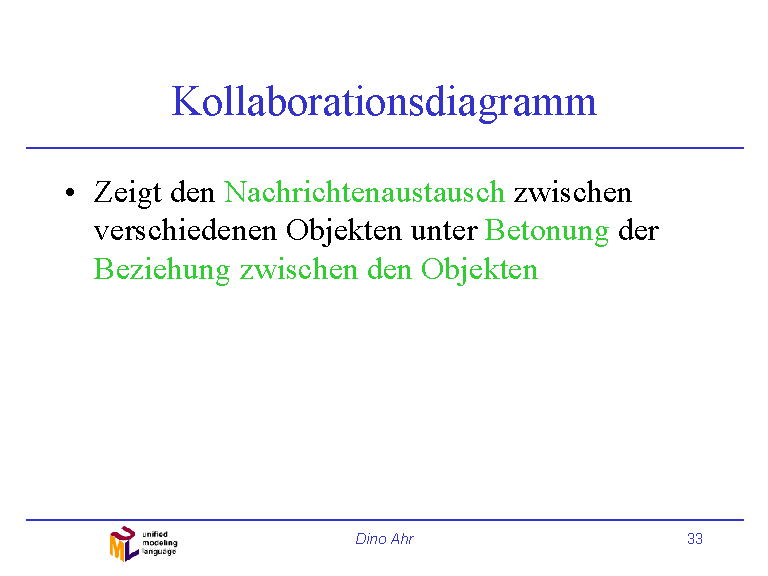 Kollaborationsdiagramm

• Zeigt den Nachrichtenaustausch zwischen verschiedenen Objekten unter Betonung der Beziehung zwischen den Objekten

UML unified modeling language

Dino Ahr

33